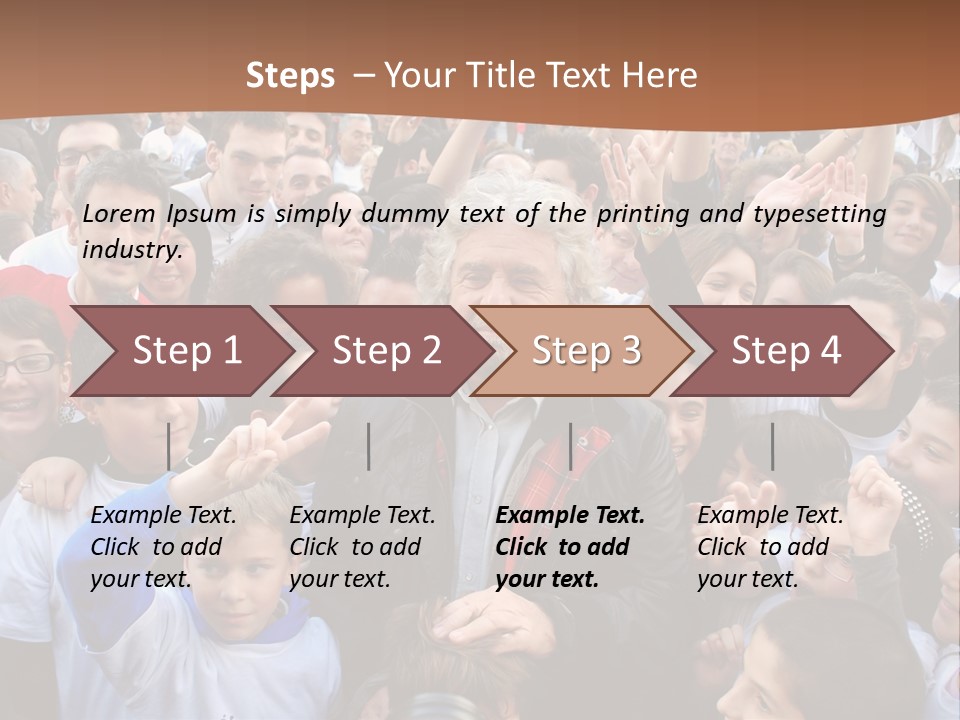 Steps – Your Title Text Here

Lorem Ipsum is simply dummy text of the printing and typesetting industry.

Step 1

Step 2

Step 3

Step 4

Example Text. Click to add your text.

Example Text. Click to add your text.

Example Text. Click to add your text.

Example Text. Click to add your text.